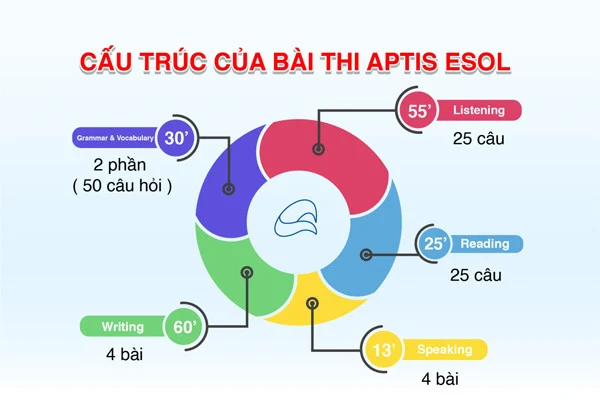 CẤU TRÚC CỦA BÀI THI APTIS ESOL

Grammar & Vocabulary 30'
2 phần
( 50 câu hỏi )

55' Listening
25 câu

25' Reading
25 câu

Writing 60'
4 bài

13' Speaking
4 bài